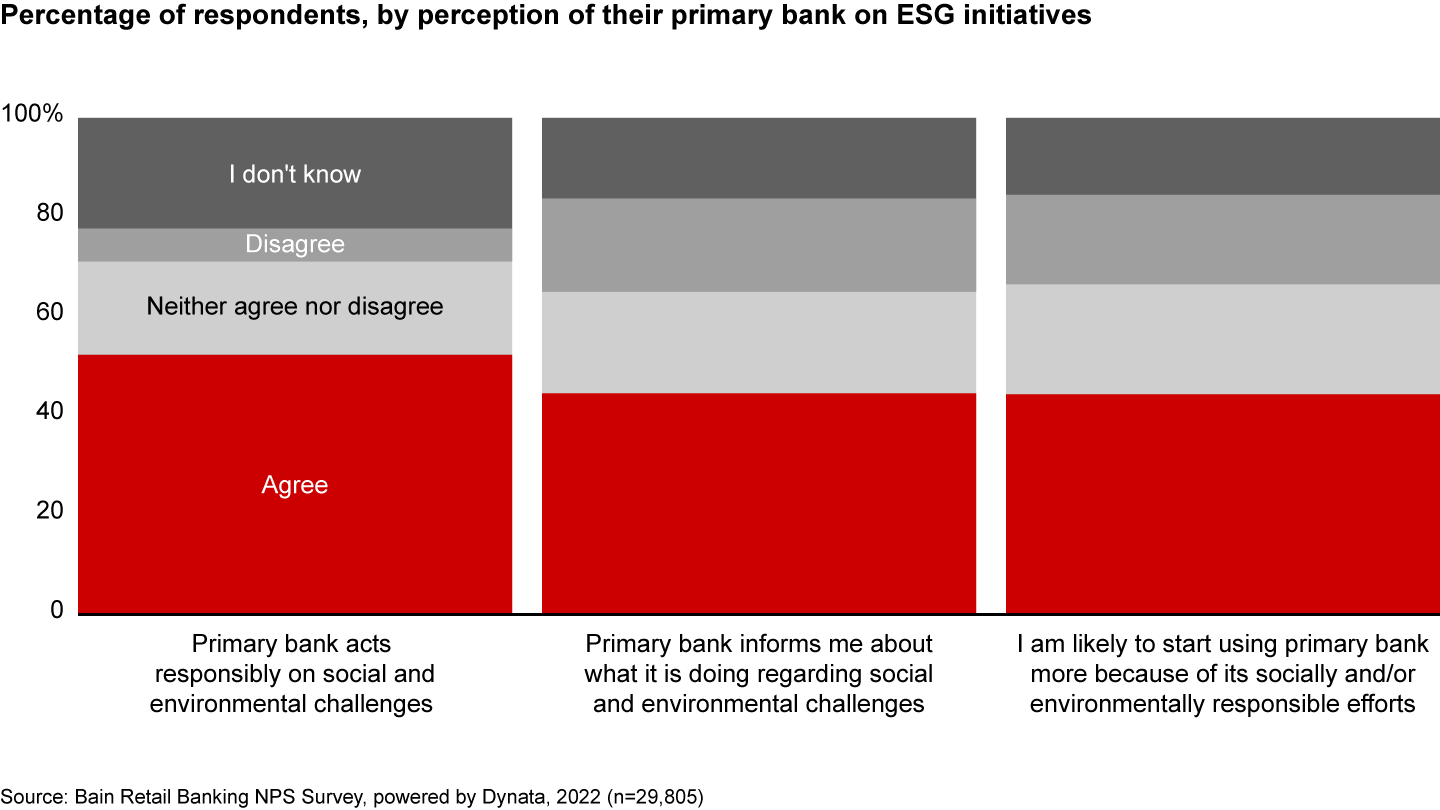 Percentage of respondents, by perception of their primary bank on ESG initiatives

100%
80
60
40
20
0

I don't know
Disagree
Neither agree nor disagree
Agree

Primary bank acts responsibly on social and environmental challenges

Primary bank informs me about what it is doing regarding social and environmental challenges

I am likely to start using primary bank more because of its socially and/or environmentally responsible efforts

Source: Bain Retail Banking NPS Survey, powered by Dynata, 2022 (n=29,805)